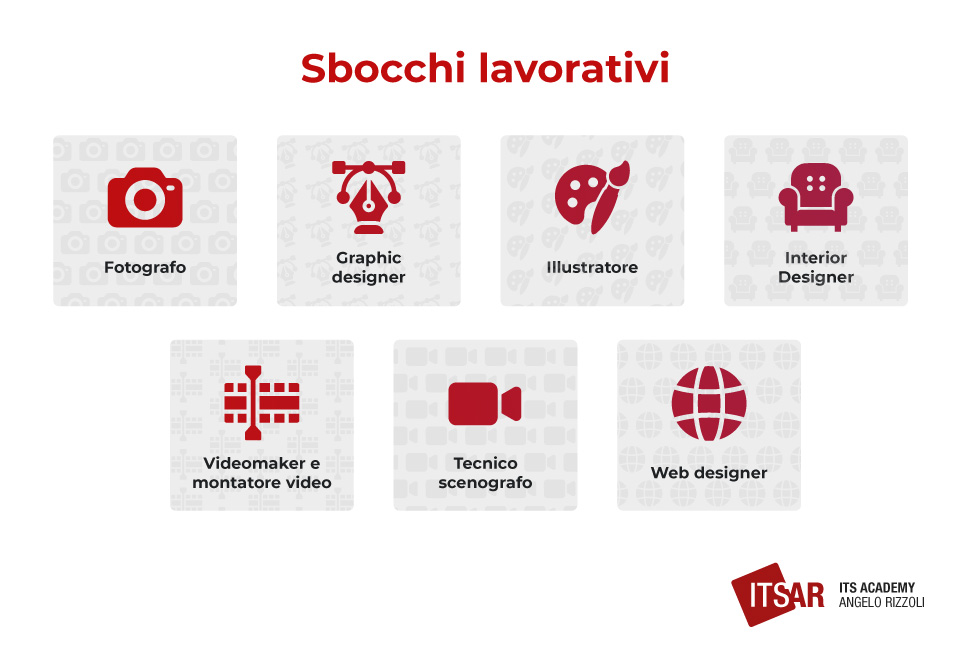 Sbocchi lavorativi

Fotografo

Graphic designer

Illustratore

Interior Designer

Videomaker e montatore video

Tecnico scenografo

Web designer

ITSAR ITS ACADEMY ANGELO RIZZOLI